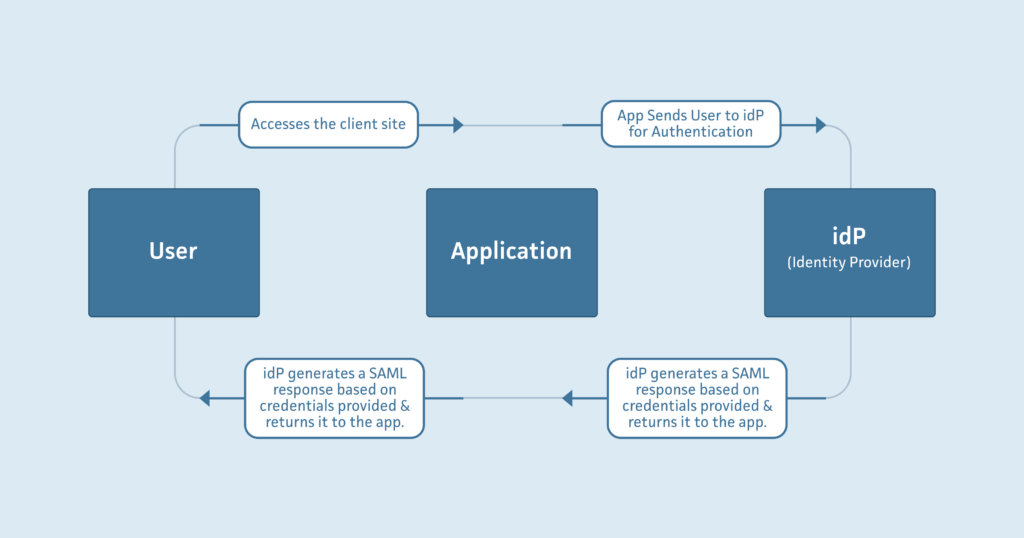 Accesses the client site

App Sends User to idP for Authentication

User

Application

idP
(Identity Provider)

idP generates a SAML response based on credentials provided & returns it to the app.

idP generates a SAML response based on credentials provided & returns it to the app.